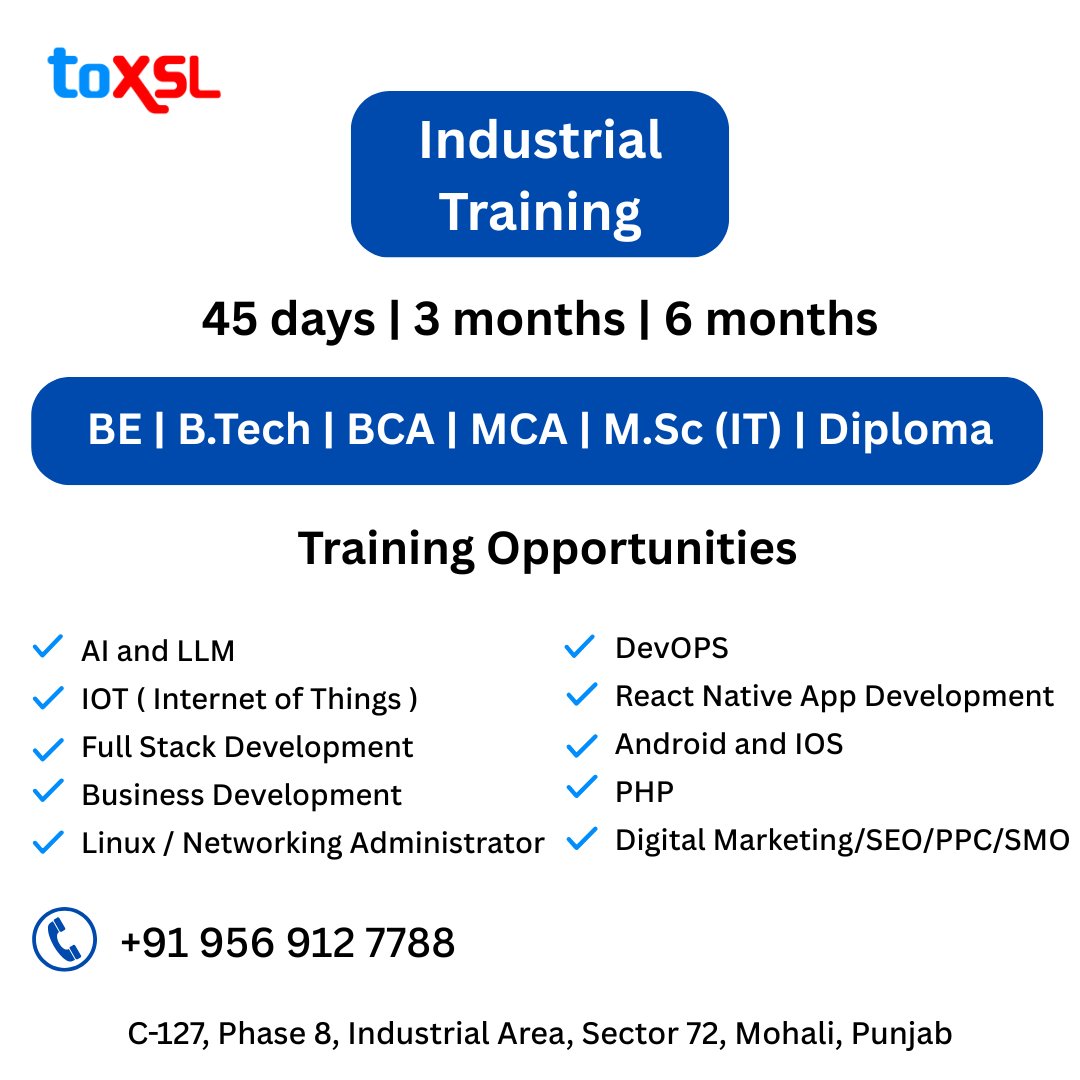 toXSL

Industrial Training

45 days | 3 months | 6 months

BE | B.Tech | BCA | MCA | M.Sc (IT) | Diploma

Training Opportunities

AI and LLM
IOT ( Internet of Things )
Full Stack Development
Business Development
Linux / Networking Administrator

DevOPS
React Native App Development
Android and IOS
PHP
Digital Marketing/SEO/PPC/SMO

+91 956 912 7788

C-127, Phase 8, Industrial Area, Sector 72, Mohali, Punjab